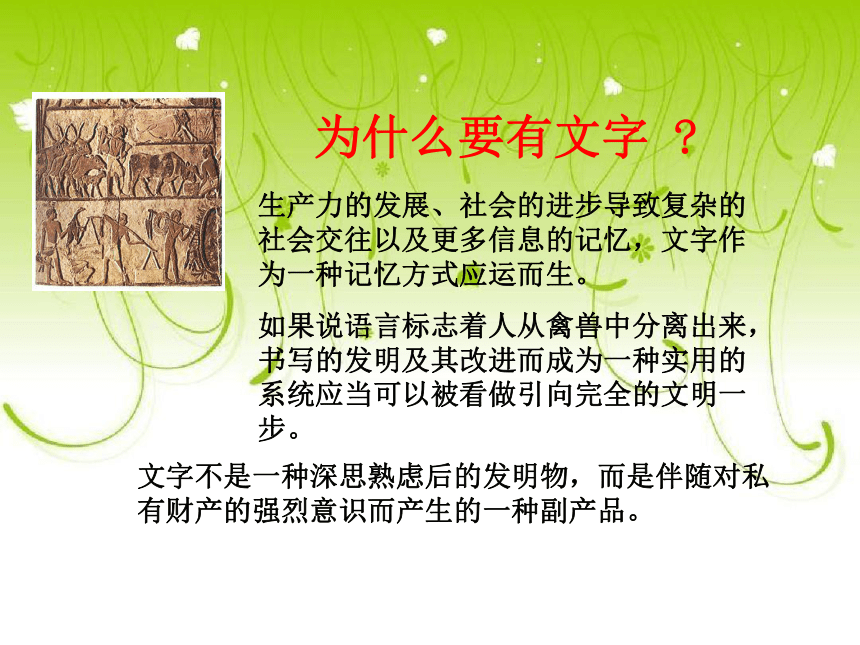 为什么要有文字 ？

生产力的发展、社会的进步导致复杂的社会交往以及更多信息的记忆，文字作为一种记忆方式应运而生。

如果说语言标志着人从禽兽中分离出来，书写的发明及其改进而成为一种实用的系统应当可以被看做引向完全的文明一步。

文字不是一种深思熟虑后的发明物，而是伴随对私有财产的强烈意识而产生的一种副产品。